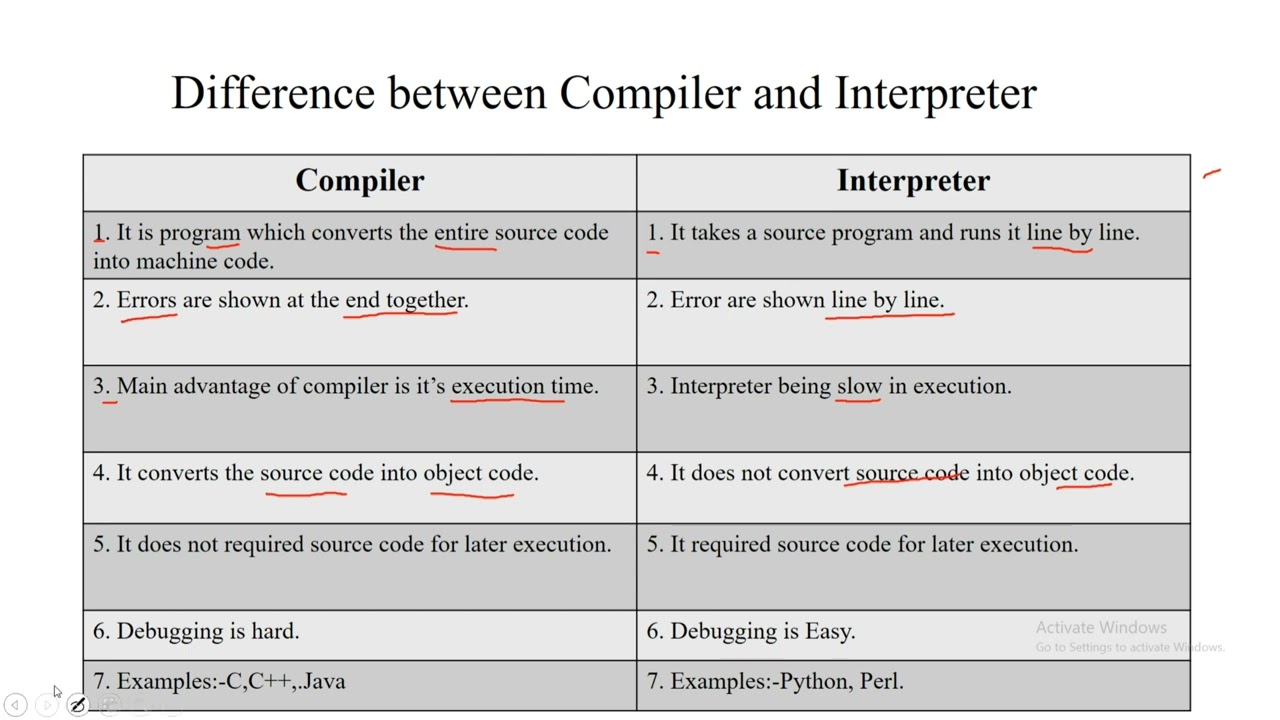 Difference between Compiler and Interpreter

| Compiler | Interpreter |
|---|---|
| 1. It is program which converts the entire source code into machine code. | 1. It takes a source program and runs it line by line. |
| 2. Errors are shown at the end together. | 2. Error are shown line by line. |
| 3. Main advantage of compiler is it's execution time. | 3. Interpreter being slow in execution. |
| 4. It converts the source code into object code. | 4. It does not convert source code into object code. |
| 5. It does not required source code for later execution. | 5. It required source code for later execution. |
| 6. Debugging is hard. | 6. Debugging is Easy. |
| 7. Examples:-C,C++,.Java | 7. Examples:-Python, Perl. |

Activate Windows
Go to Settings to activate Windows.